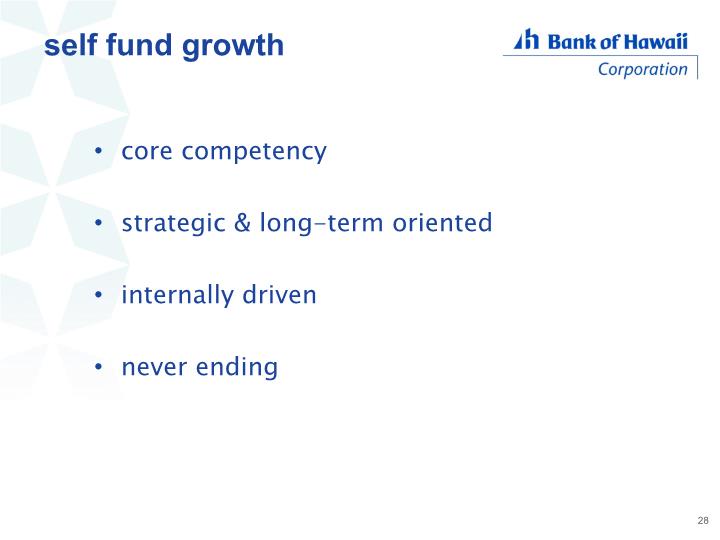 self fund growth

Bank of Hawaii
Corporation

• core competency

• strategic & long-term oriented

• internally driven

• never ending

28